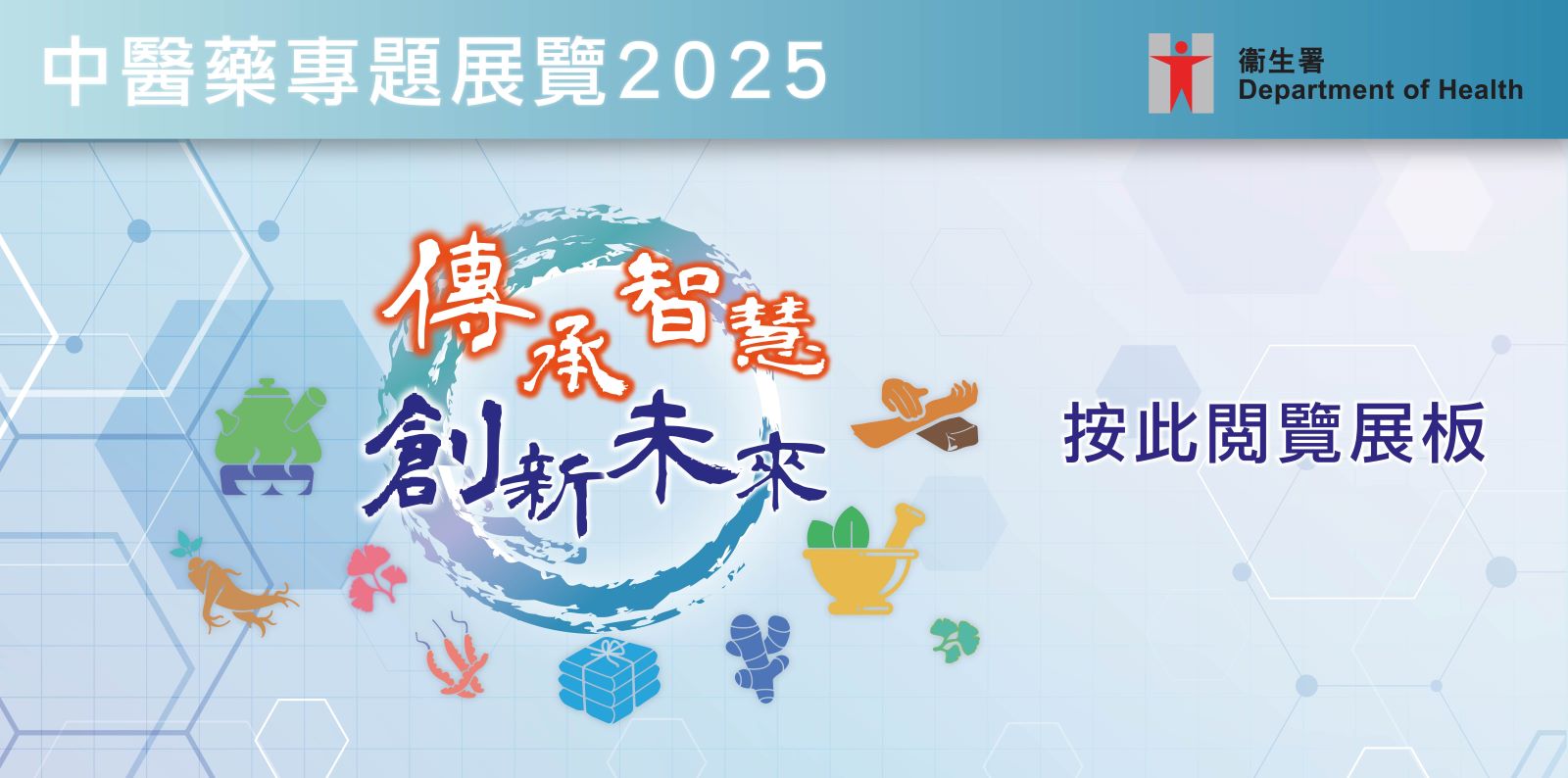 中醫藥專題展覽2025

衞生署
Department of Health

傳承智慧
創新未來

按此閱覽展板